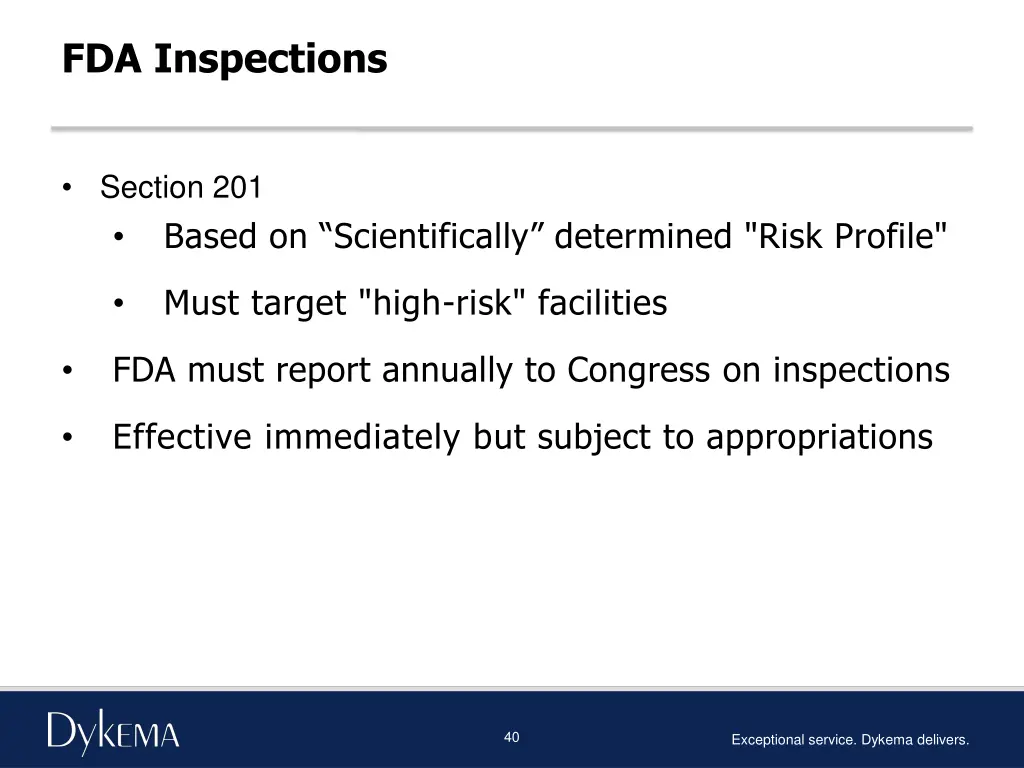 FDA Inspections

• Section 201
  • Based on “Scientifically” determined "Risk Profile"
  • Must target "high-risk" facilities
• FDA must report annually to Congress on inspections
• Effective immediately but subject to appropriations

DYKEMA

40

Exceptional service. Dykema delivers.